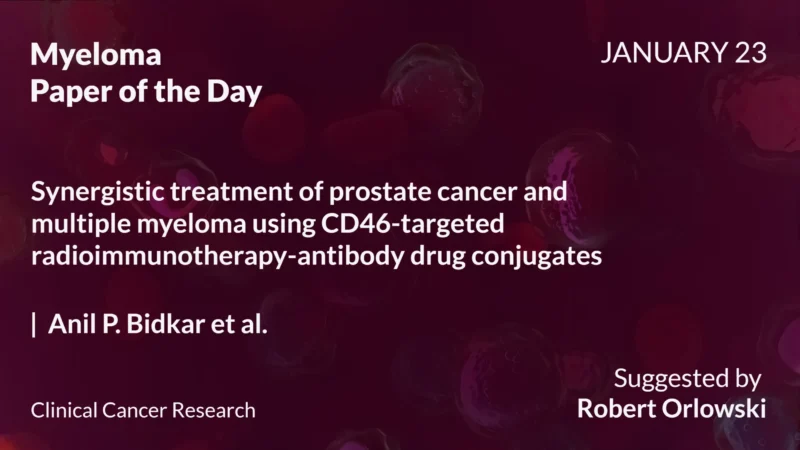 Myeloma
Paper of the Day

JANUARY 23

Synergistic treatment of prostate cancer and multiple myeloma using CD46-targeted radioimmunotherapy-antibody drug conjugates

| Anil P. Bidkar et al.

Clinical Cancer Research

Suggested by
Robert Orlowski